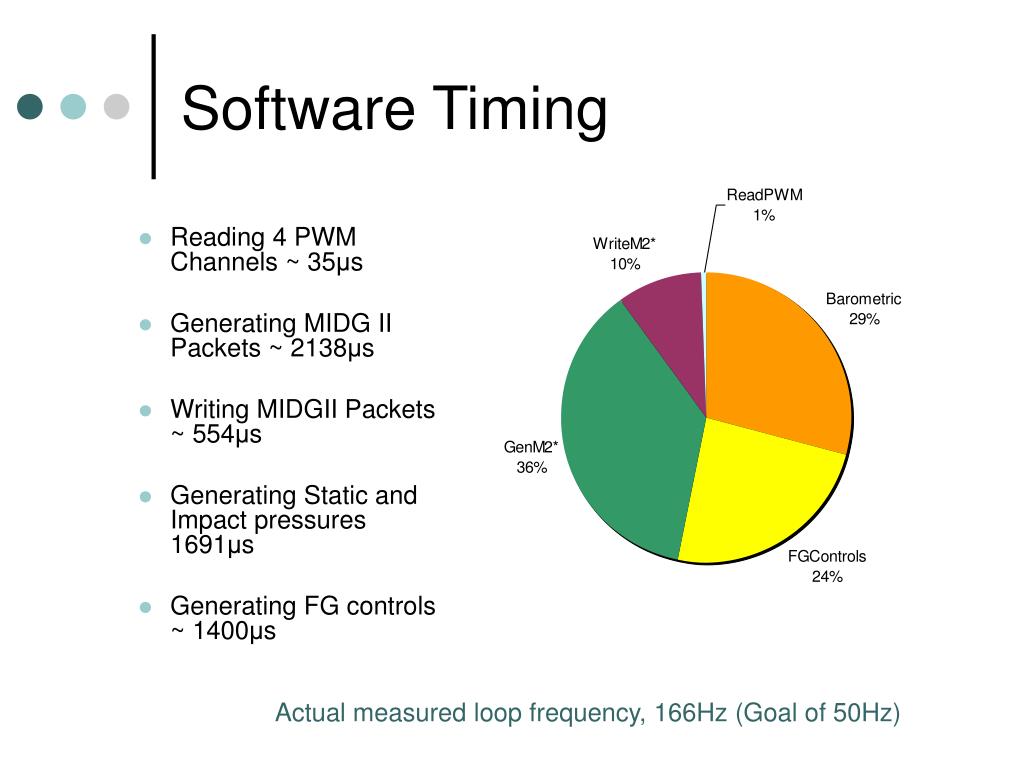 Software Timing

- Reading 4 PWM Channels ~ 35μs
- Generating MIDG II Packets ~ 2138μs
- Writing MIDGII Packets ~ 554μs
- Generating Static and Impact pressures 1691μs
- Generating FG controls ~ 1400μs

ReadPWM
1%

WriteM2*
10%

Barometric
29%

GenM2*
36%

FGControls
24%

Actual measured loop frequency, 166Hz (Goal of 50Hz)